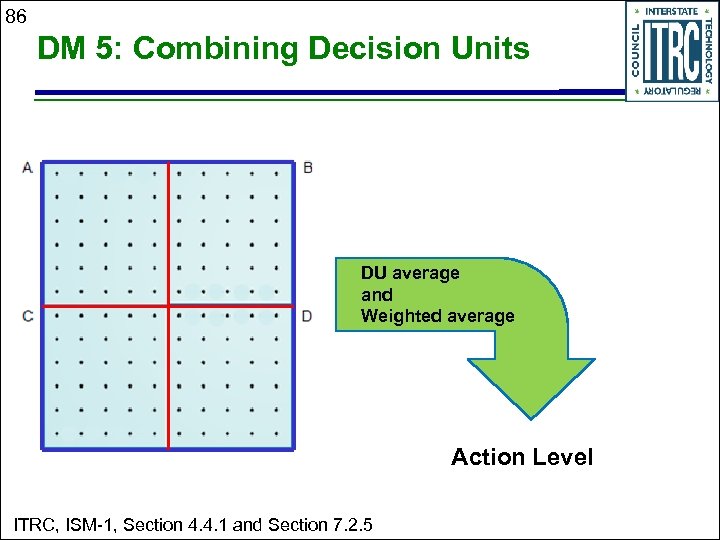 86

DM 5: Combining Decision Units

INTERSTATE TECHNOLOGY REGULATORY COUNCIL ITRC

A B C D

DU average and Weighted average

Action Level

ITRC, ISM-1, Section 4.4.1 and Section 7.2.5